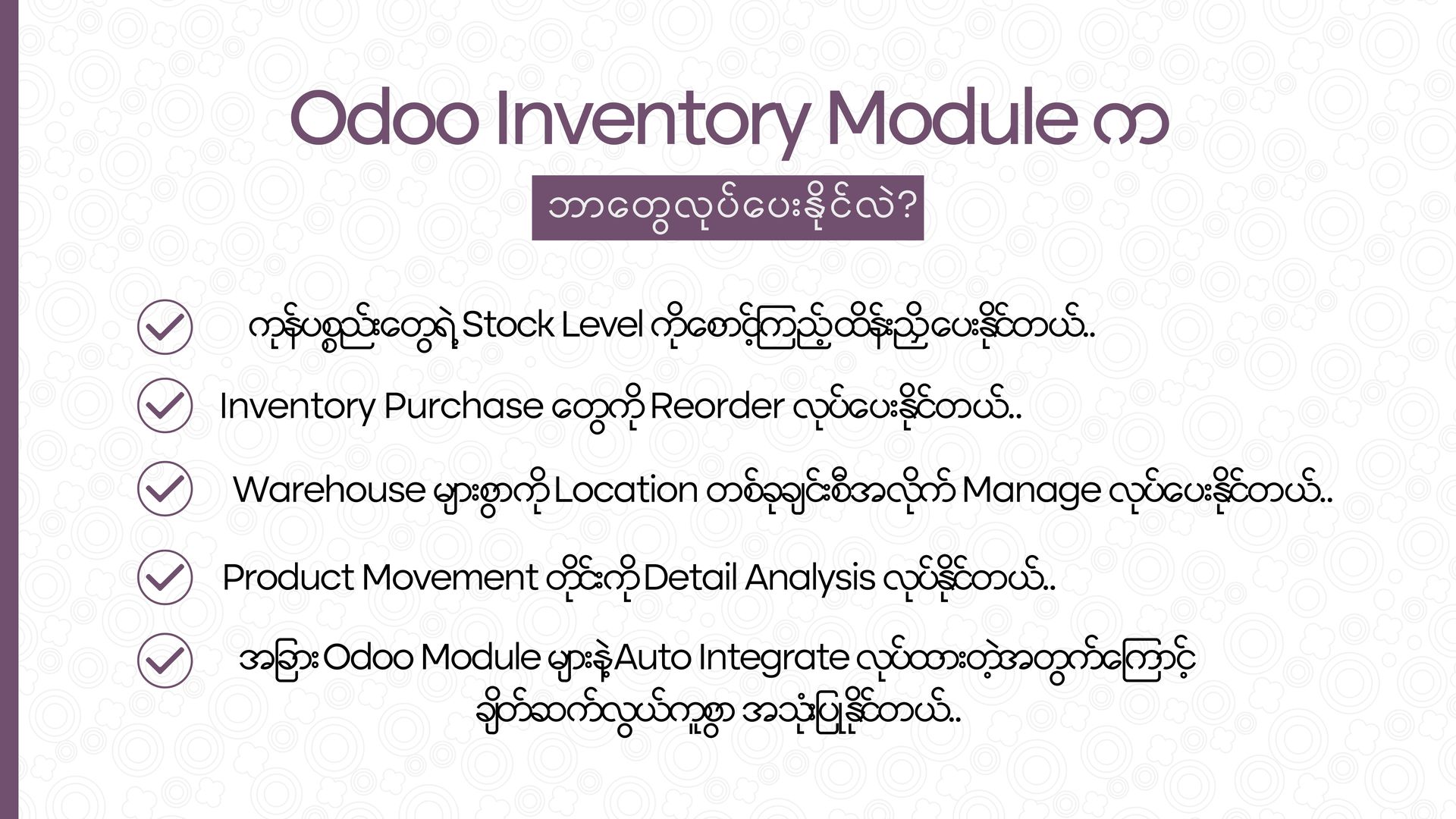 Odoo Inventory Module က

ဘာတွေလုပ်ပေးနိုင်လဲ?

ကုန်ပစ္စည်းတွေရဲ့ Stock Level ကိုစောင့်ကြည့်ထိန်းညှိပေးနိုင်တယ်..

Inventory Purchase တွေကို Reorder လုပ်ပေးနိုင်တယ်..

Warehouse များစွာကို Location တစ်ခုချင်းစီအလိုက် Manage လုပ်ပေးနိုင်တယ်..

Product Movement တိုင်းကို Detail Analysis လုပ်နိုင်တယ်..

အခြား Odoo Module များနဲ့ Auto Integrate လုပ်ထားတဲ့အတွက်ကြောင့် ချိတ်ဆက်လွယ်ကူစွာ အသုံးပြုနိုင်တယ်..